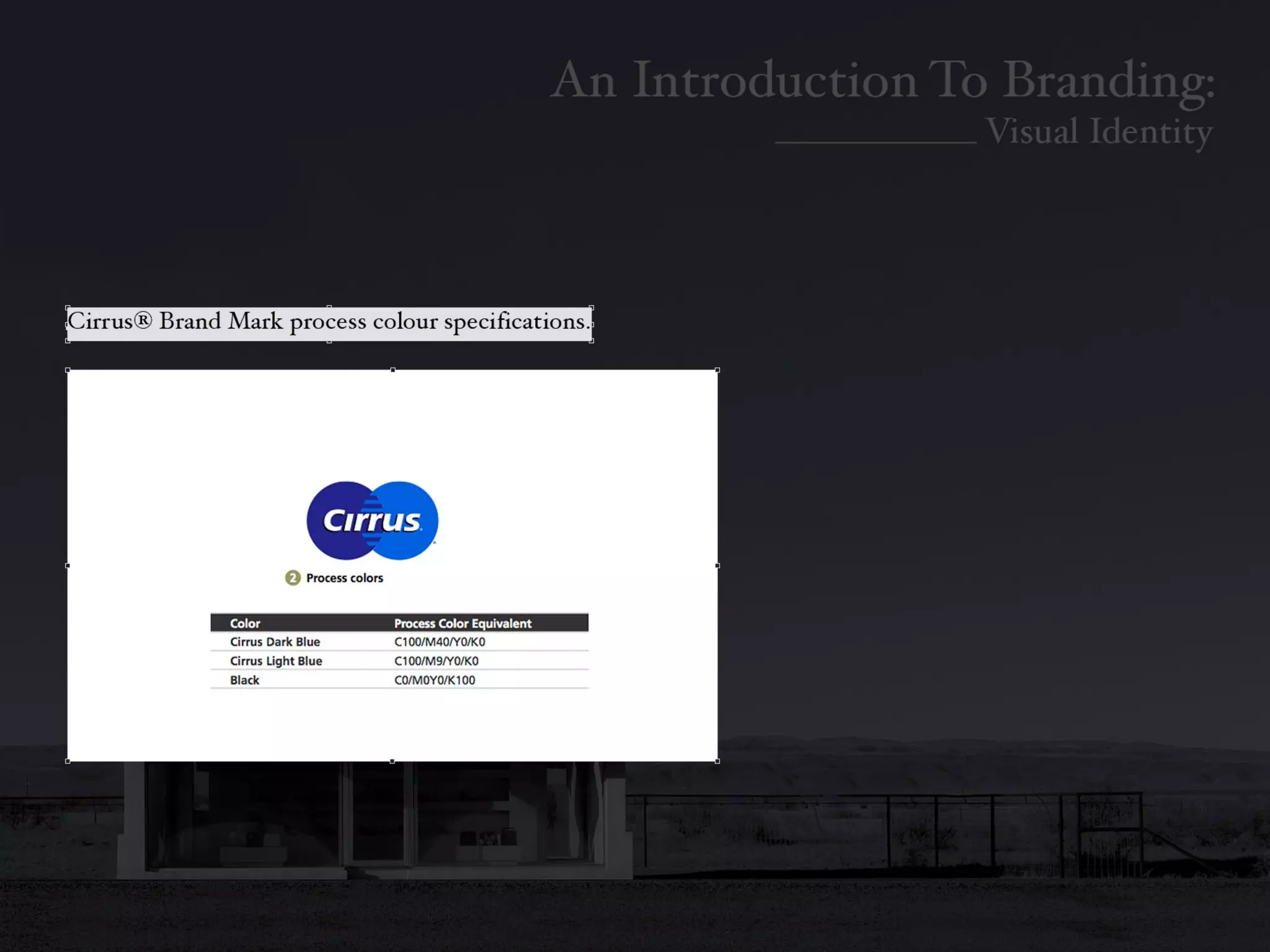 An Introduction To Branding:
Visual Identity

Cirrus® Brand Mark process colour specifications.

Cirrus

2 Process colors

| Color | Process Color Equivalent |
|---|---|
| Cirrus Dark Blue | C100/M40/Y0/K0 |
| Cirrus Light Blue | C100/M9/Y0/K0 |
| Black | C0/M0Y0/K100 |